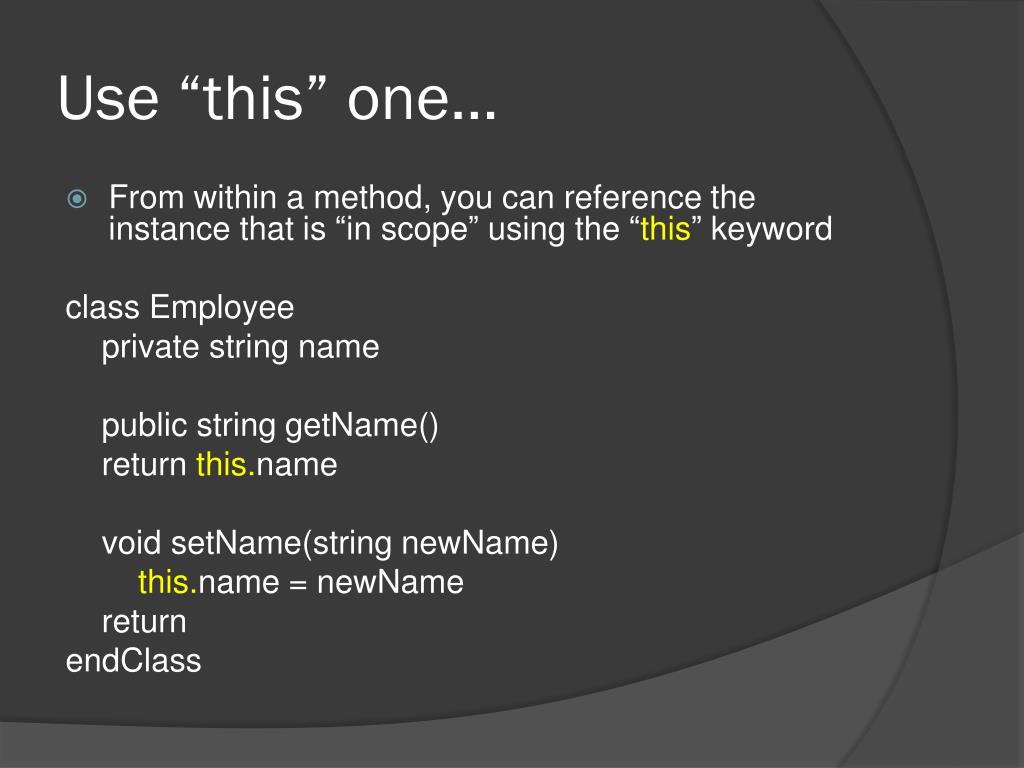 Use “this” one…

From within a method, you can reference the instance that is “in scope” using the “this” keyword

class Employee
private string name

public string getName()
return this.name

void setName(string newName)
this.name = newName
return
endClass